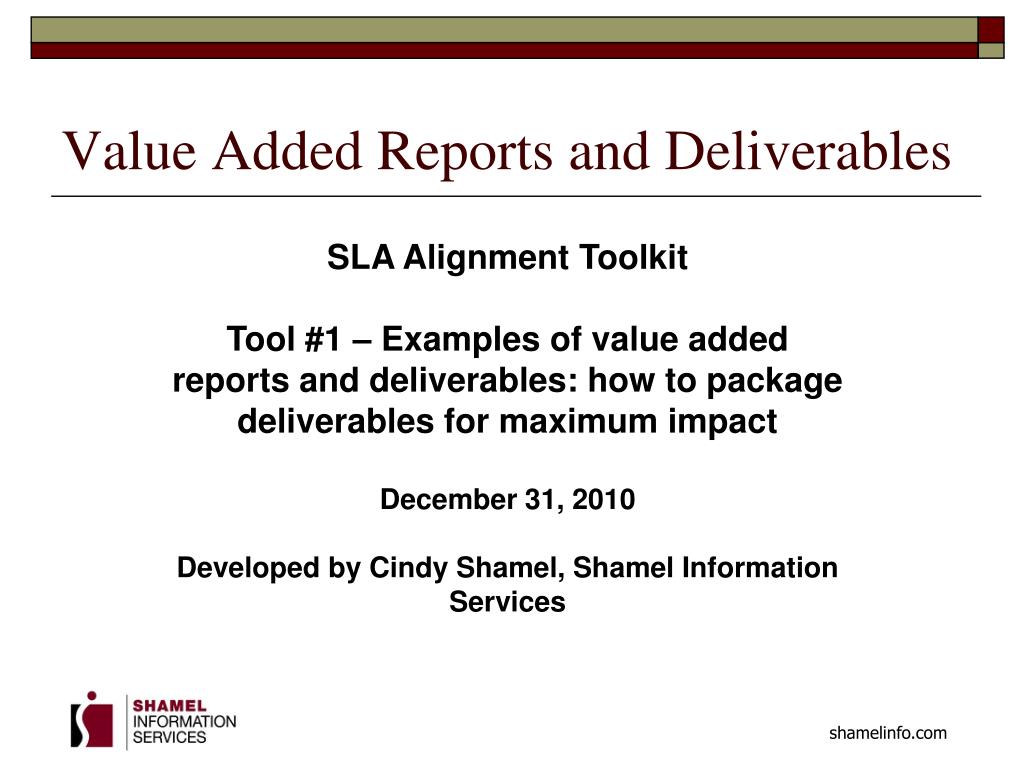 Value Added Reports and Deliverables

SLA Alignment Toolkit

Tool #1 – Examples of value added reports and deliverables: how to package deliverables for maximum impact

December 31, 2010

Developed by Cindy Shamel, Shamel Information Services

SHAMEL
INFORMATION
SERVICES

shamelinfo.com